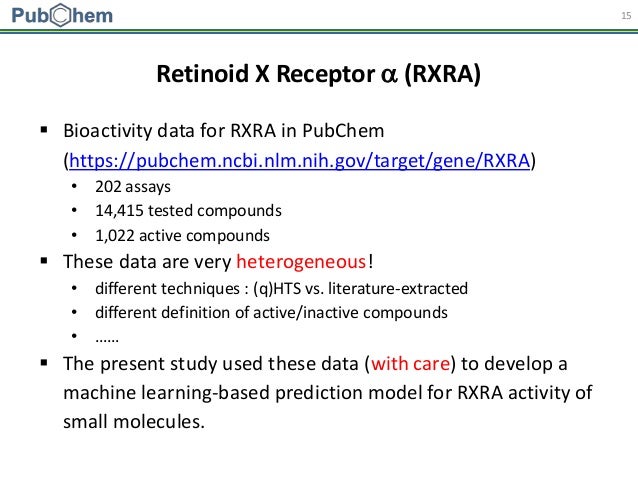 PubChem

15

Retinoid X Receptor $\alpha$ (RXRA)

▪ Bioactivity data for RXRA in PubChem (https://pubchem.ncbi.nlm.nih.gov/target/gene/RXRA)
• 202 assays
• 14,415 tested compounds
• 1,022 active compounds

▪ These data are very heterogeneous!
• different techniques : (q)HTS vs. literature-extracted
• different definition of active/inactive compounds
• ……

▪ The present study used these data (with care) to develop a machine learning-based prediction model for RXRA activity of small molecules.